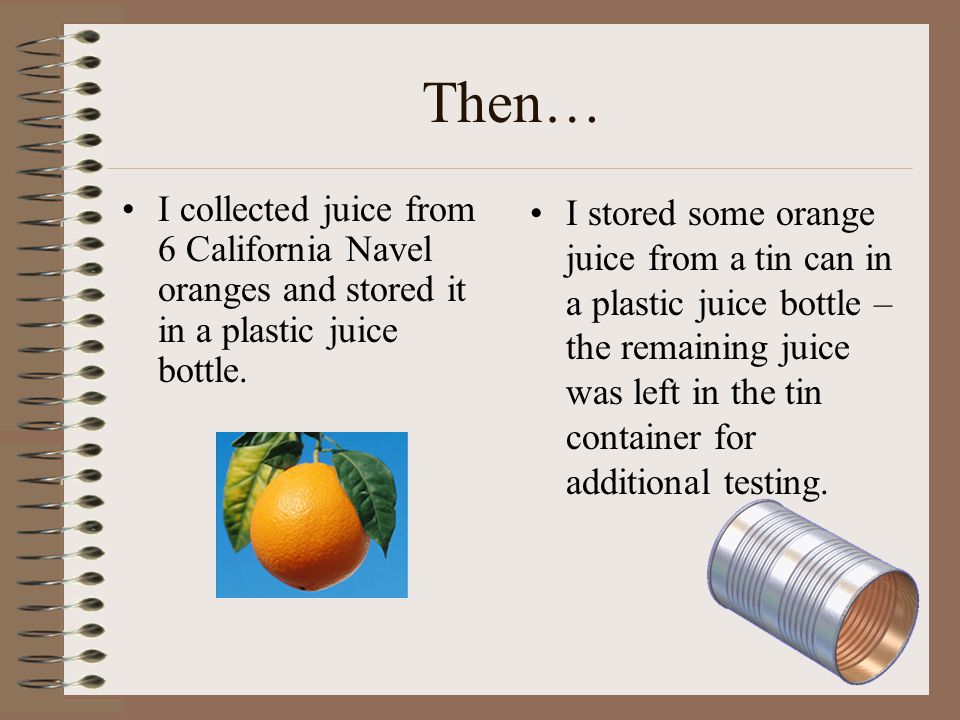 Then…

• I collected juice from 6 California Navel oranges and stored it in a plastic juice bottle.

• I stored some orange juice from a tin can in a plastic juice bottle – the remaining juice was left in the tin container for additional testing.